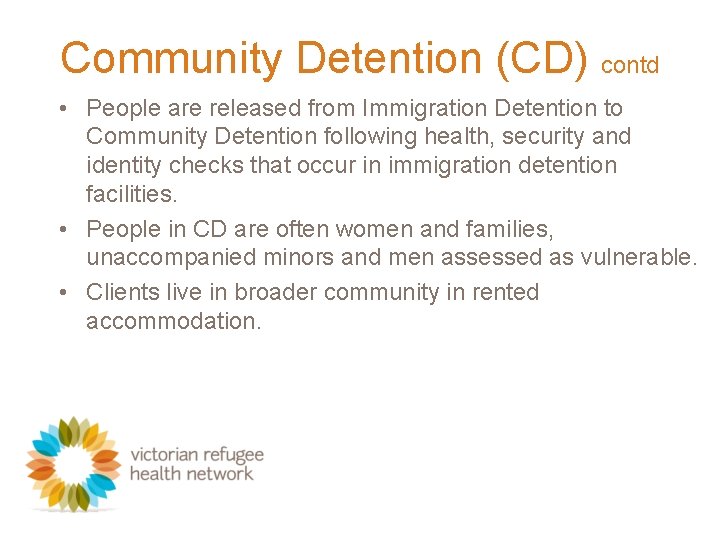 Community Detention (CD) contd

• People are released from Immigration Detention to Community Detention following health, security and identity checks that occur in immigration detention facilities.

• People in CD are often women and families, unaccompanied minors and men assessed as vulnerable.

• Clients live in broader community in rented accommodation.

victorian refugee health network